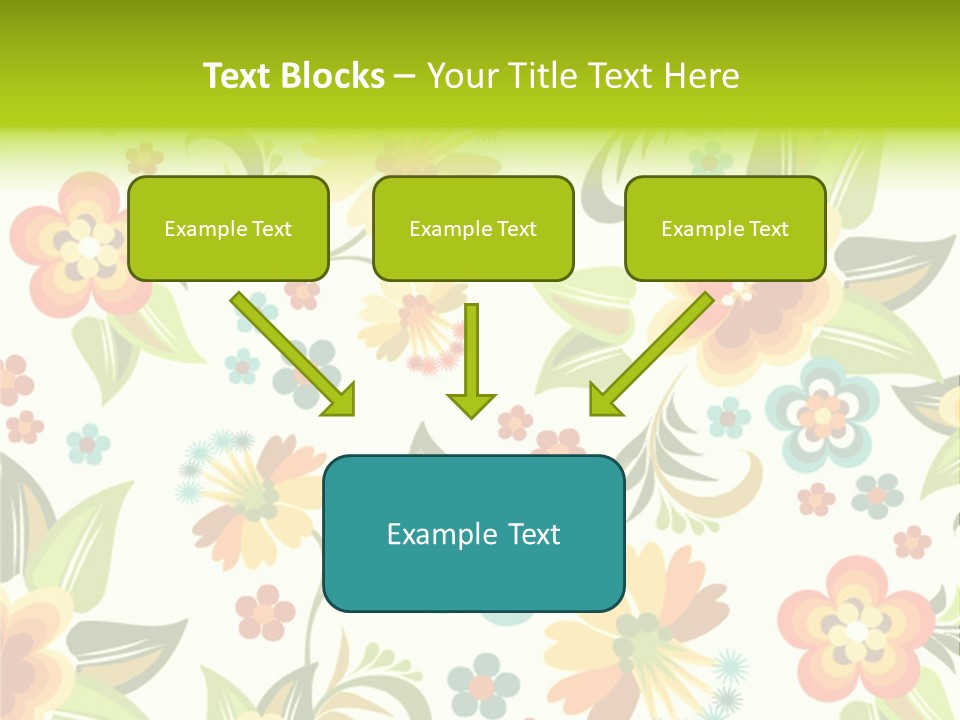 Text Blocks – Your Title Text Here

Example Text

Example Text

Example Text

Example Text